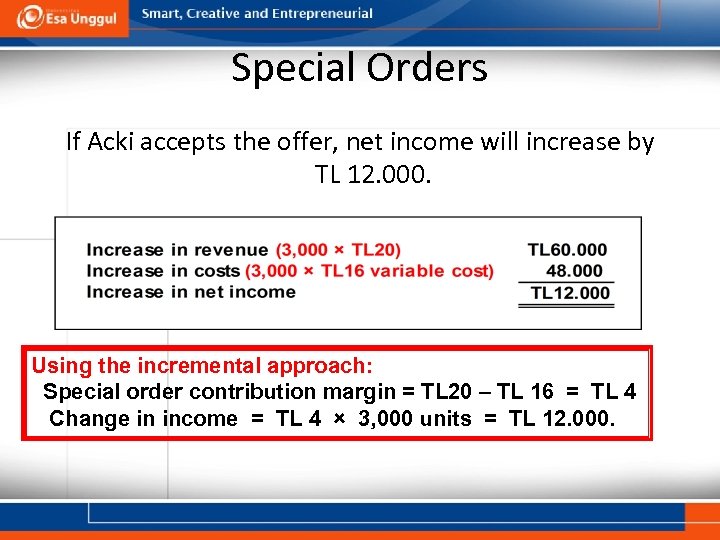 Esa Unggul Smart, Creative and Entrepreneurial

Special Orders

If Acki accepts the offer, net income will increase by TL 12.000.

| | |
|---|---|
| Increase in revenue (3,000 × TL20) | TL60.000 |
| Increase in costs (3,000 × TL16 variable cost) | 48.000 |
| Increase in net income | TL12.000 |

Using the incremental approach:
Special order contribution margin = TL20 – TL 16 = TL 4
Change in income = TL 4 × 3,000 units = TL 12.000.